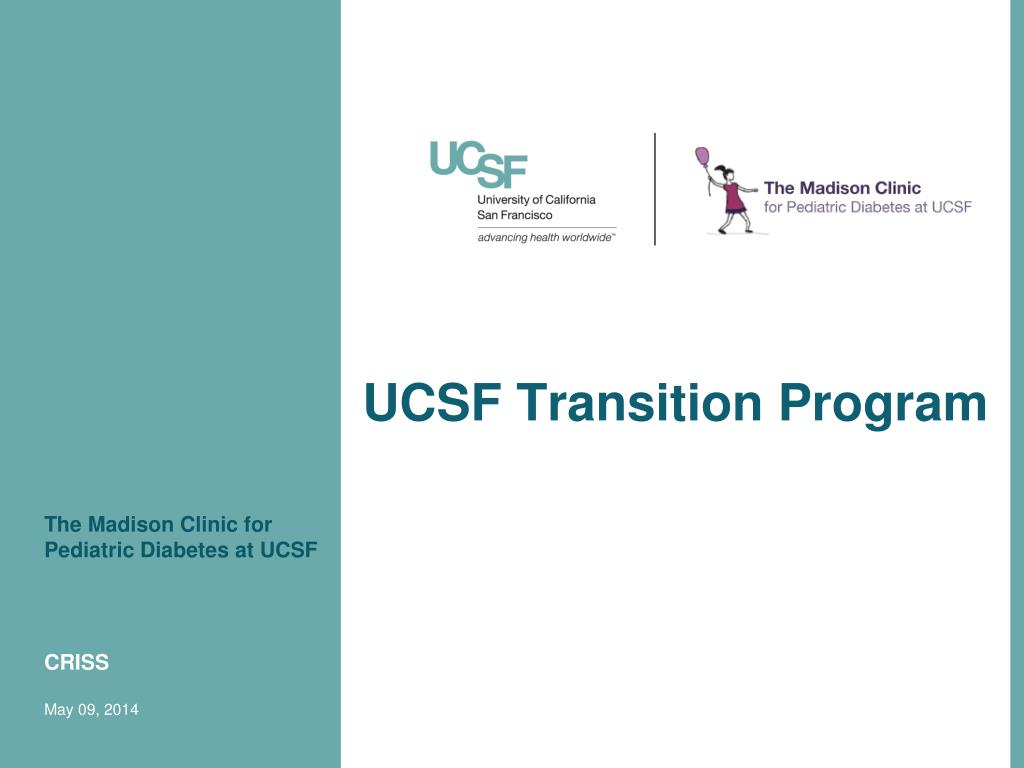 UCSF
University of California
San Francisco
advancing health worldwide™

The Madison Clinic
for Pediatric Diabetes at UCSF

UCSF Transition Program

The Madison Clinic for Pediatric Diabetes at UCSF

CRISS

May 09, 2014